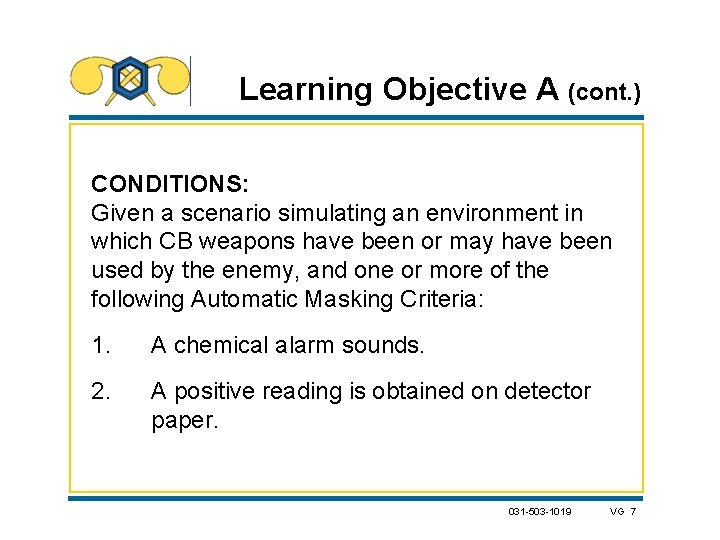 Learning Objective A (cont.)

CONDITIONS:
Given a scenario simulating an environment in which CB weapons have been or may have been used by the enemy, and one or more of the following Automatic Masking Criteria:

1. A chemical alarm sounds.

2. A positive reading is obtained on detector paper.

031-503-1019 VG 7